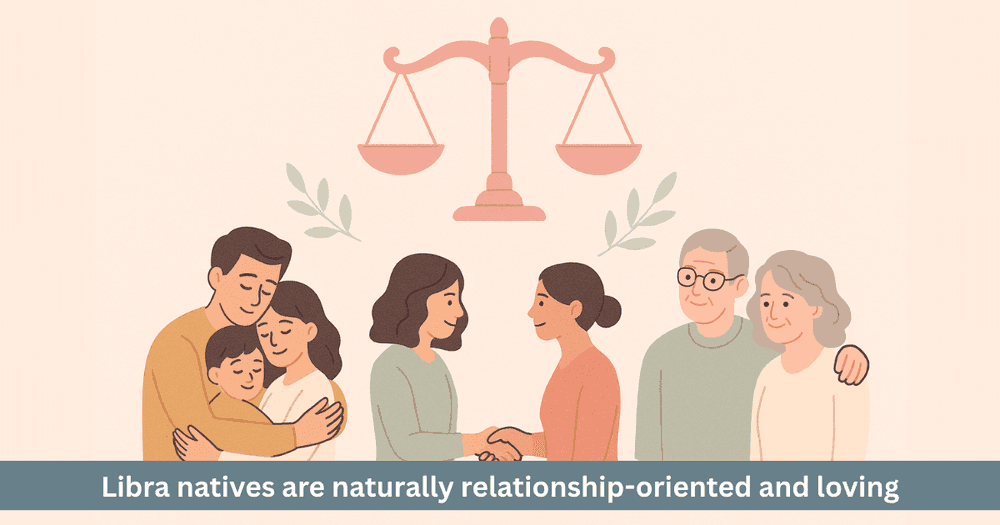 Libra natives are naturally relationship-oriented and loving